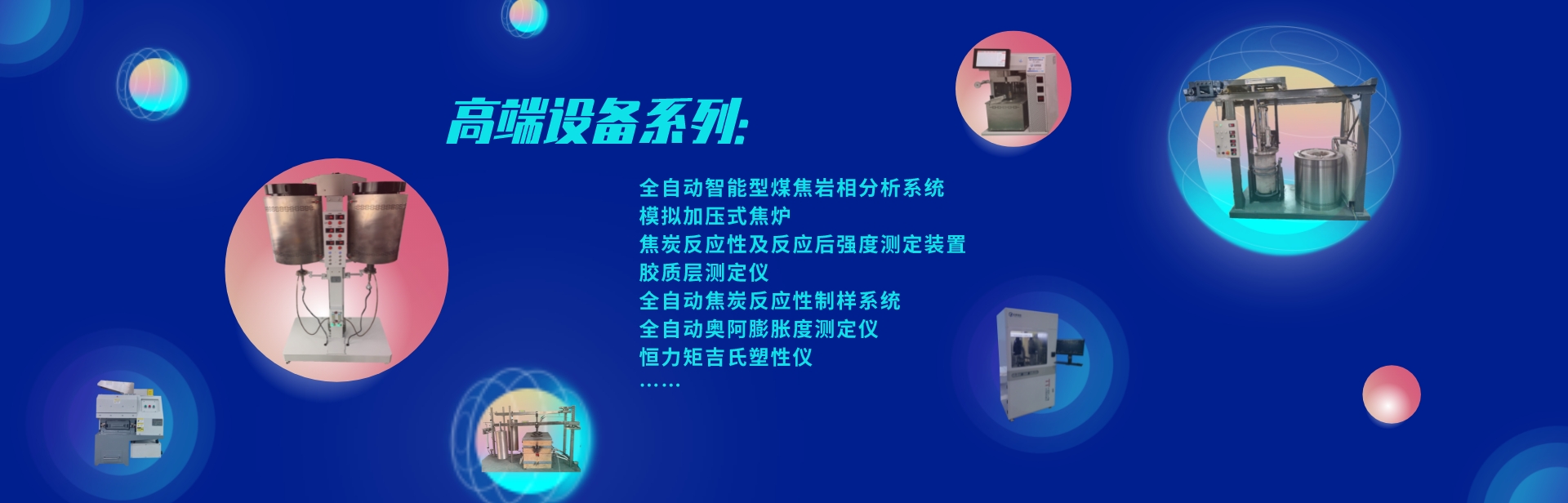 高端设备系列:

全自动智能型煤焦岩相分析系统
模拟加压式焦炉
焦炭反应性及反应后强度测定装置
胶质层测定仪
全自动焦炭反应性制样系统
全自动奥阿膨胀度测定仪
恒力矩吉氏塑性仪
……